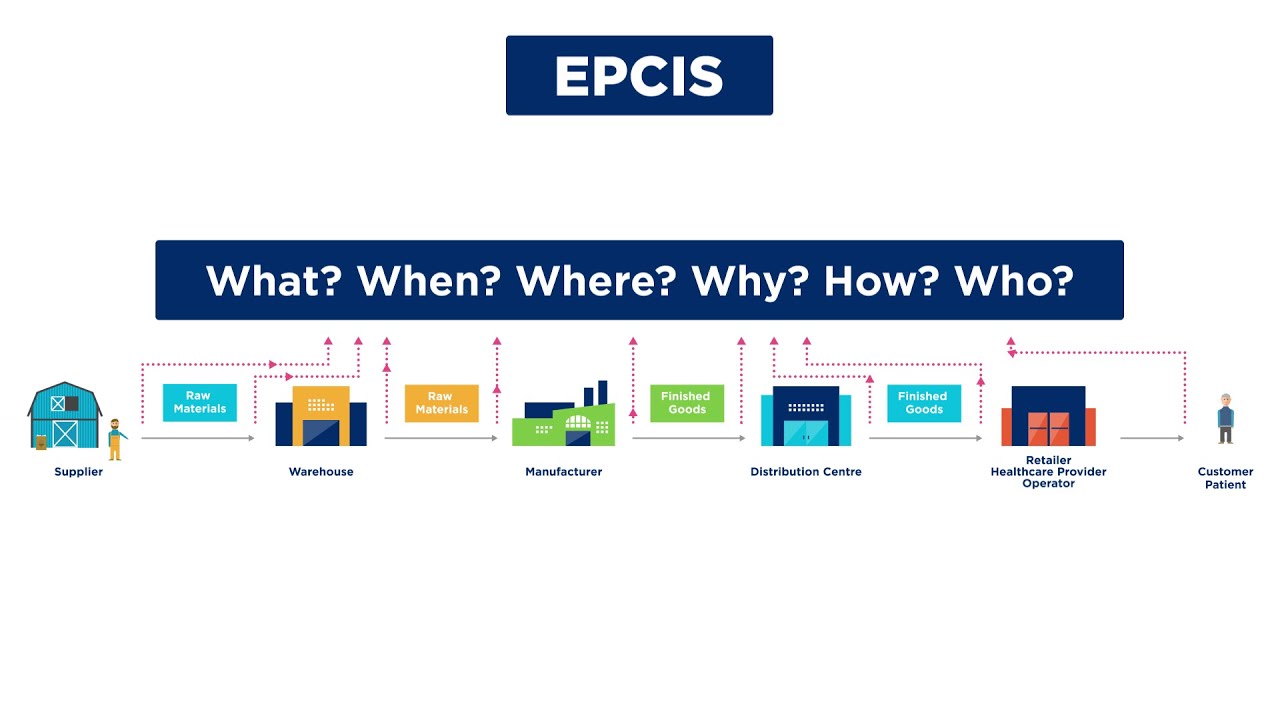 EPCIS

What? When? Where? Why? How? Who?

Raw Materials

Raw Materials

Finished Goods

Finished Goods

Supplier

Warehouse

Manufacturer

Distribution Centre

Retailer
Healthcare Provider
Operator

Customer
Patient